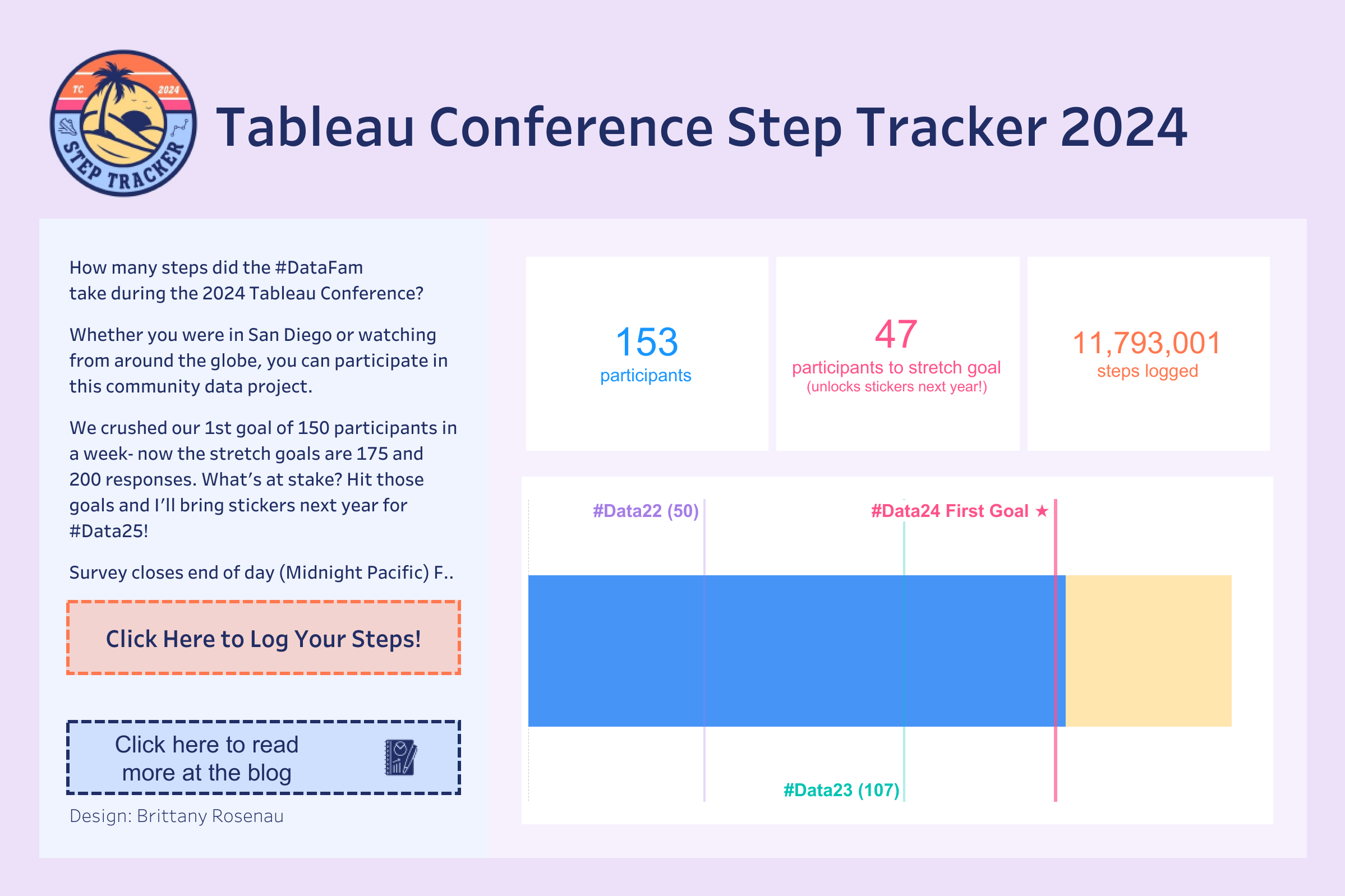 TC 2024
STEP TRACKER

Tableau Conference Step Tracker 2024

How many steps did the #DataFam take during the 2024 Tableau Conference?

Whether you were in San Diego or watching from around the globe, you can participate in this community data project.

We crushed our 1st goal of 150 participants in a week- now the stretch goals are 175 and 200 responses. What's at stake? Hit those goals and I'll bring stickers next year for #Data25!

Survey closes end of day (Midnight Pacific) F..

Click Here to Log Your Steps!

Click here to read more at the blog

Design: Brittany Rosenau

153
participants

47
participants to stretch goal
(unlocks stickers next year!)

11,793,001
steps logged

#Data22 (50)
#Data24 First Goal ★
#Data23 (107)